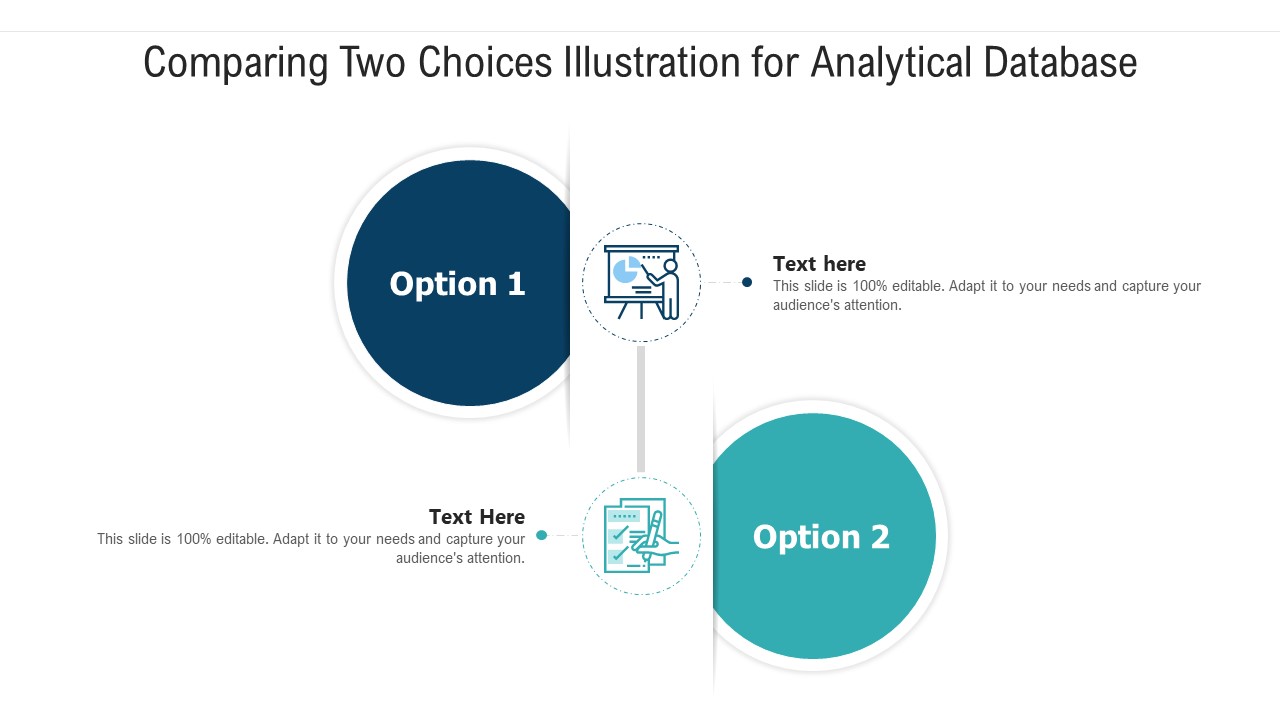 Comparing Two Choices Illustration for Analytical Database

Option 1

Text here
This slide is 100% editable. Adapt it to your needs and capture your audience's attention.

Text Here
This slide is 100% editable. Adapt it to your needs and capture your audience's attention.

Option 2